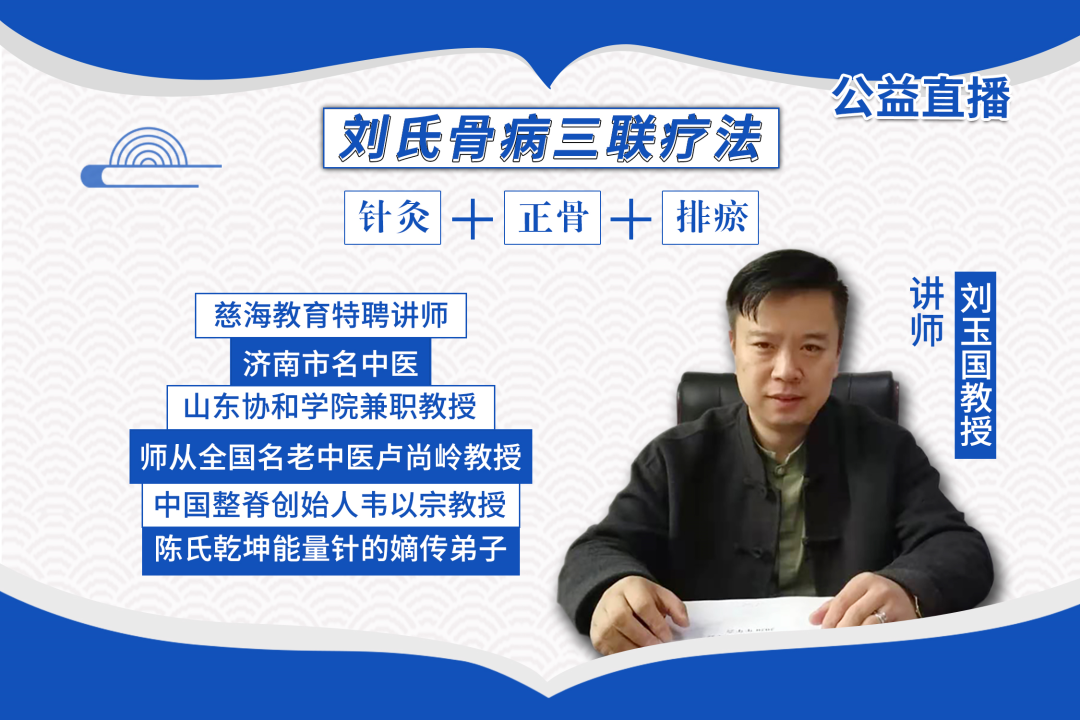 公益直播

刘氏骨病三联疗法

针灸 + 正骨 + 排瘀

慈海教育特聘讲师
济南市名中医
山东协和学院兼职教授
师从全国名老中医卢尚岭教授
中国整脊创始人韦以宗教授
陈氏乾坤能量针的嫡传弟子

讲师
刘玉国教授